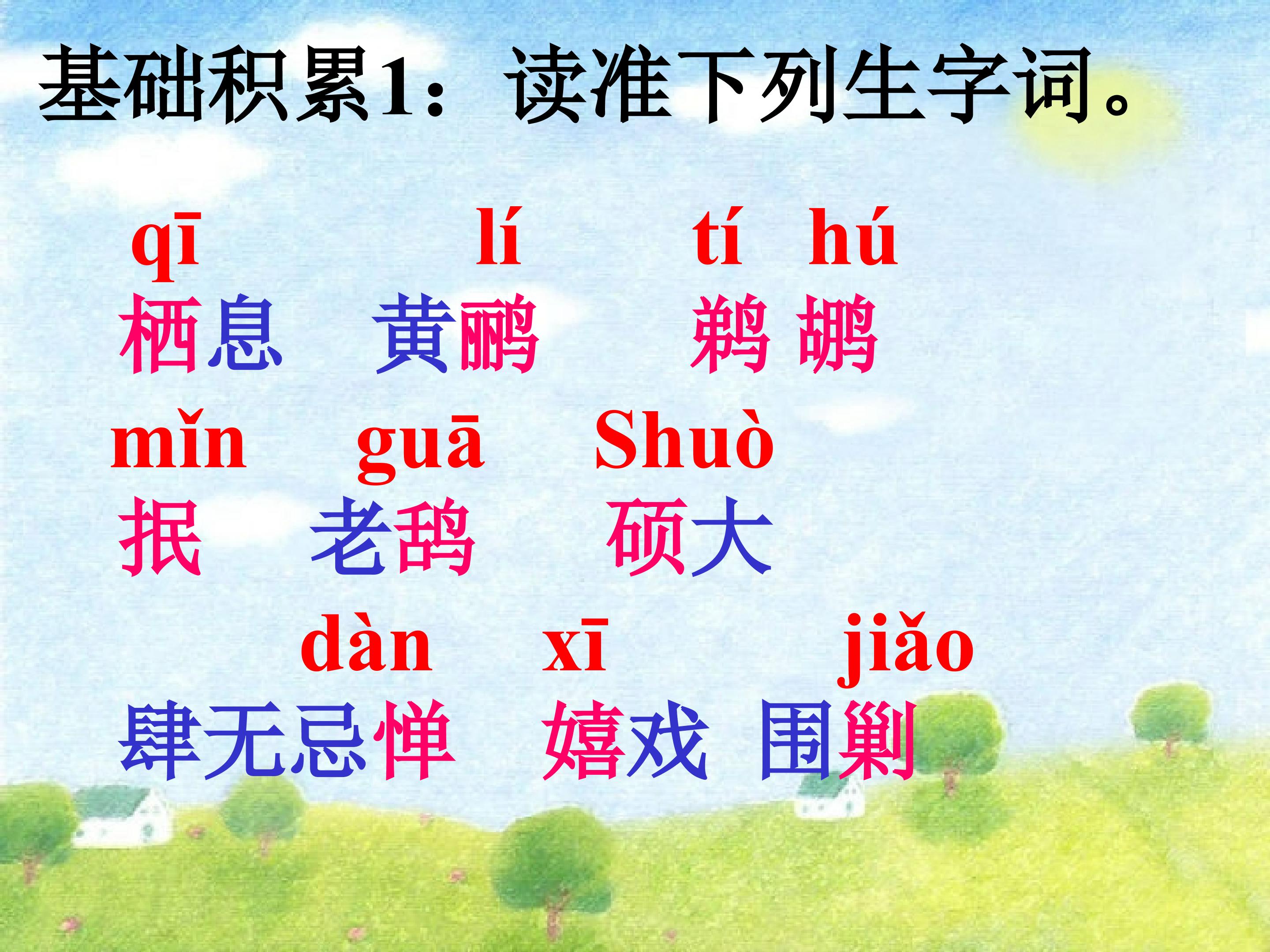 基础积累1：读准下列生字词。

qī lí tí hú
栖息 黄鹂 鹈 鹕

mǐn guā Shuò
抿 老鸹 硕大

dàn xī jiǎo
肆无忌惮 嬉戏 围剿